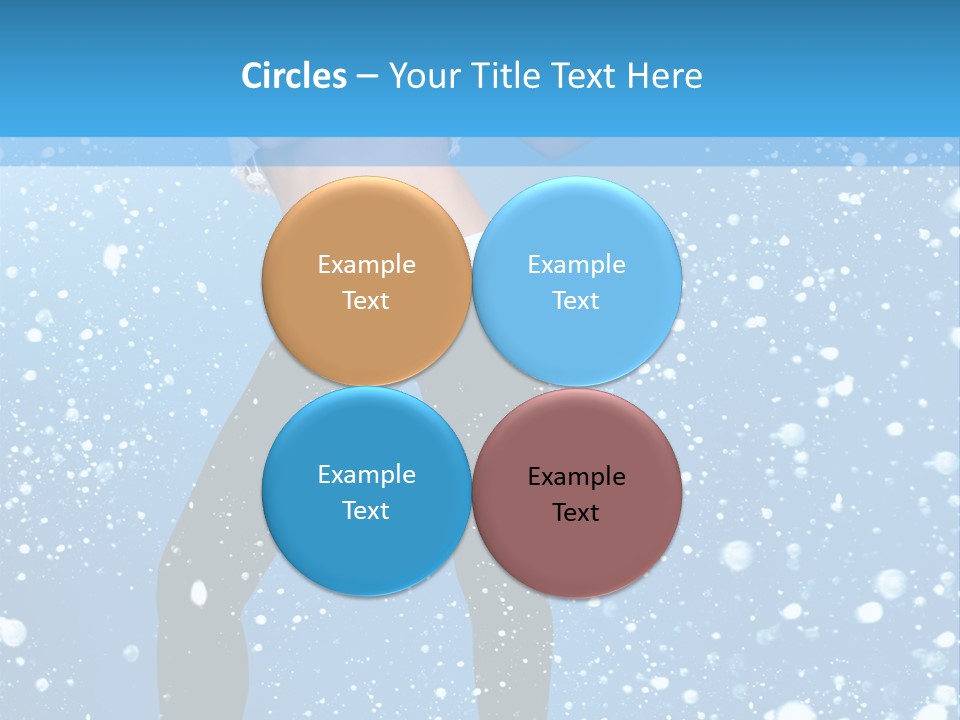 Circles – Your Title Text Here

Example Text

Example Text

Example Text

Example Text